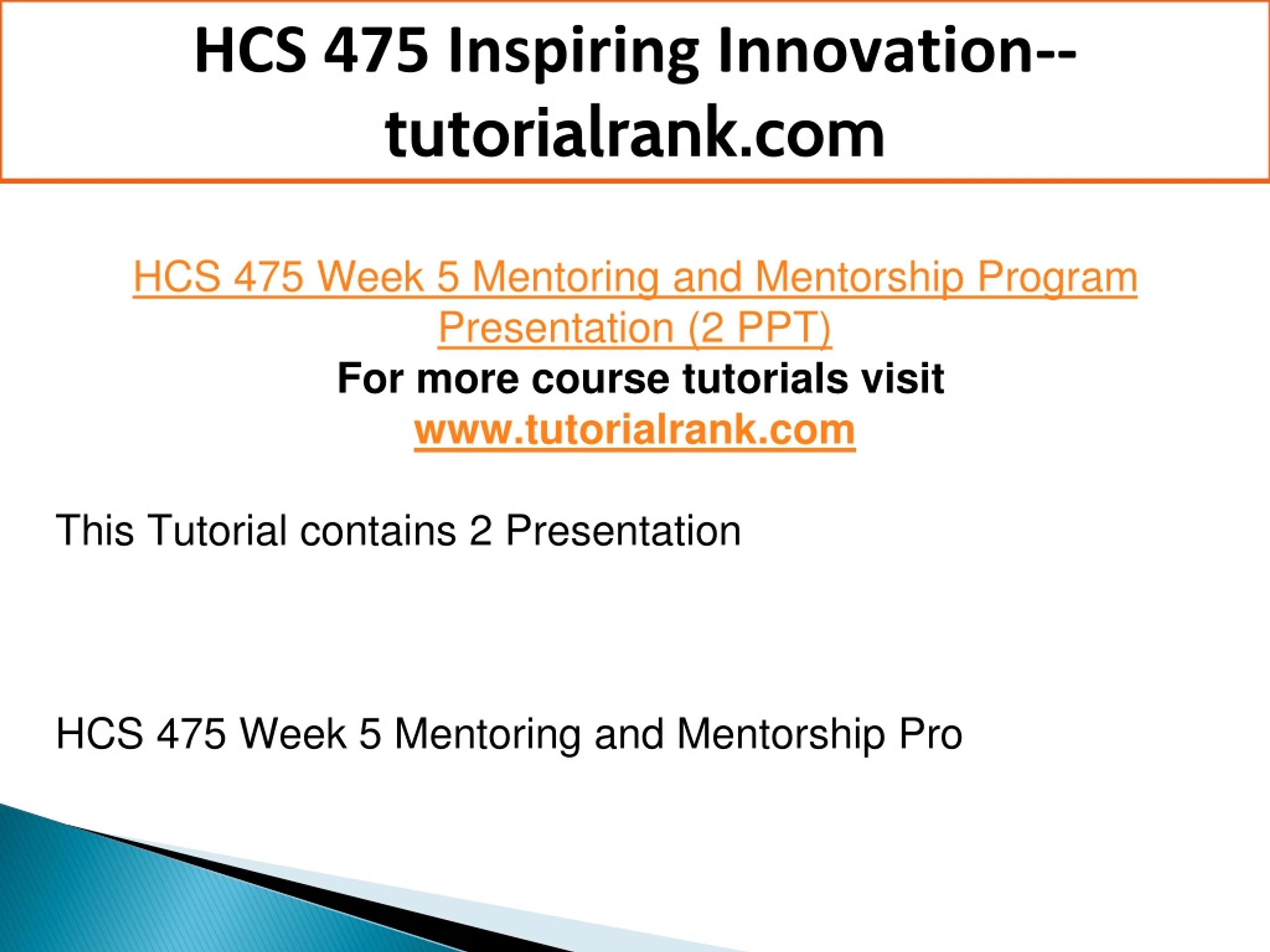 HCS 475 Inspiring Innovation--tutorialrank.com

HCS 475 Week 5 Mentoring and Mentorship Program Presentation (2 PPT)
For more course tutorials visit
www.tutorialrank.com

This Tutorial contains 2 Presentation

HCS 475 Week 5 Mentoring and Mentorship Pro